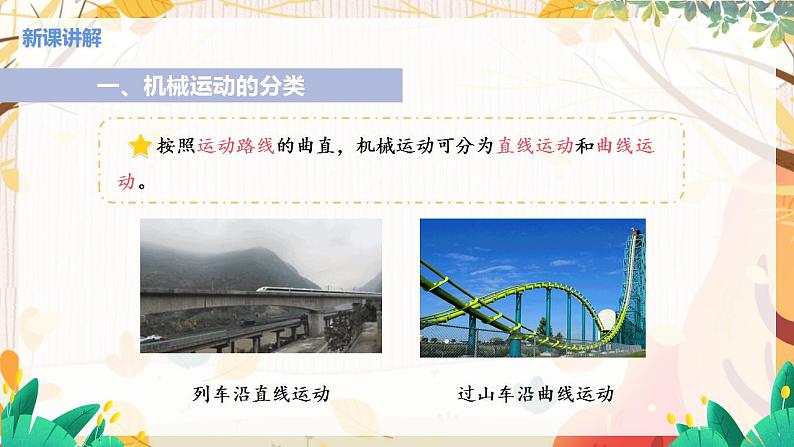 新课讲解

一、机械运动的分类

按照运动路线的曲直，机械运动可分为直线运动和曲线运动。

列车沿直线运动

过山车沿曲线运动